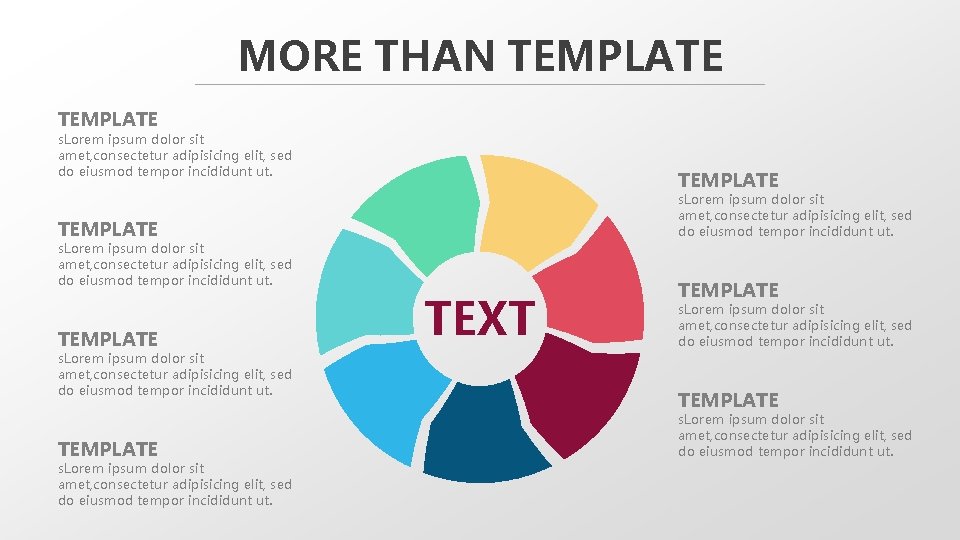 MORE THAN TEMPLATE

TEMPLATE
sLorem ipsum dolor sit amet,consectetur adipisicing elit, sed do eiusmod tempor incididunt ut.

TEMPLATE
sLorem ipsum dolor sit amet,consectetur adipisicing elit, sed do eiusmod tempor incididunt ut.

TEMPLATE
sLorem ipsum dolor sit amet,consectetur adipisicing elit, sed do eiusmod tempor incididunt ut.

TEMPLATE
sLorem ipsum dolor sit amet,consectetur adipisicing elit, sed do eiusmod tempor incididunt ut.

TEXT

TEMPLATE
sLorem ipsum dolor sit amet,consectetur adipisicing elit, sed do eiusmod tempor incididunt ut.

TEMPLATE
sLorem ipsum dolor sit amet,consectetur adipisicing elit, sed do eiusmod tempor incididunt ut.

TEMPLATE
sLorem ipsum dolor sit amet,consectetur adipisicing elit, sed do eiusmod tempor incididunt ut.